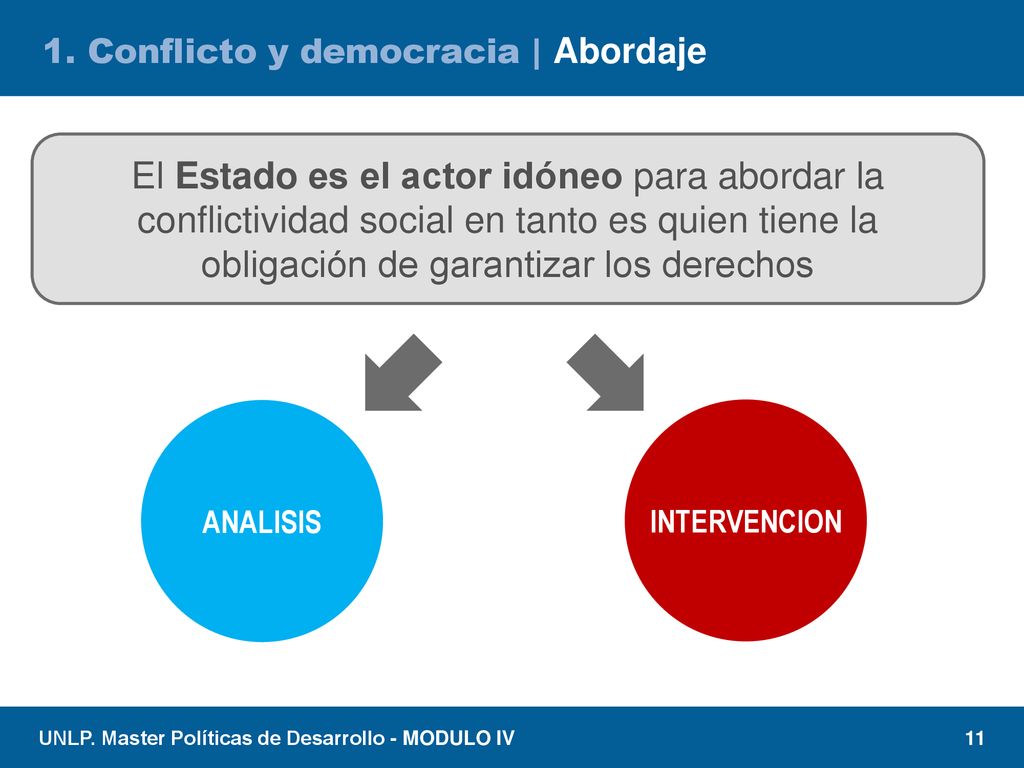 1. Conflicto y democracia | Abordaje

El Estado es el actor idóneo para abordar la conflictividad social en tanto es quien tiene la obligación de garantizar los derechos

ANALISIS

INTERVENCION

UNLP. Master Políticas de Desarrollo - MODULO IV

11